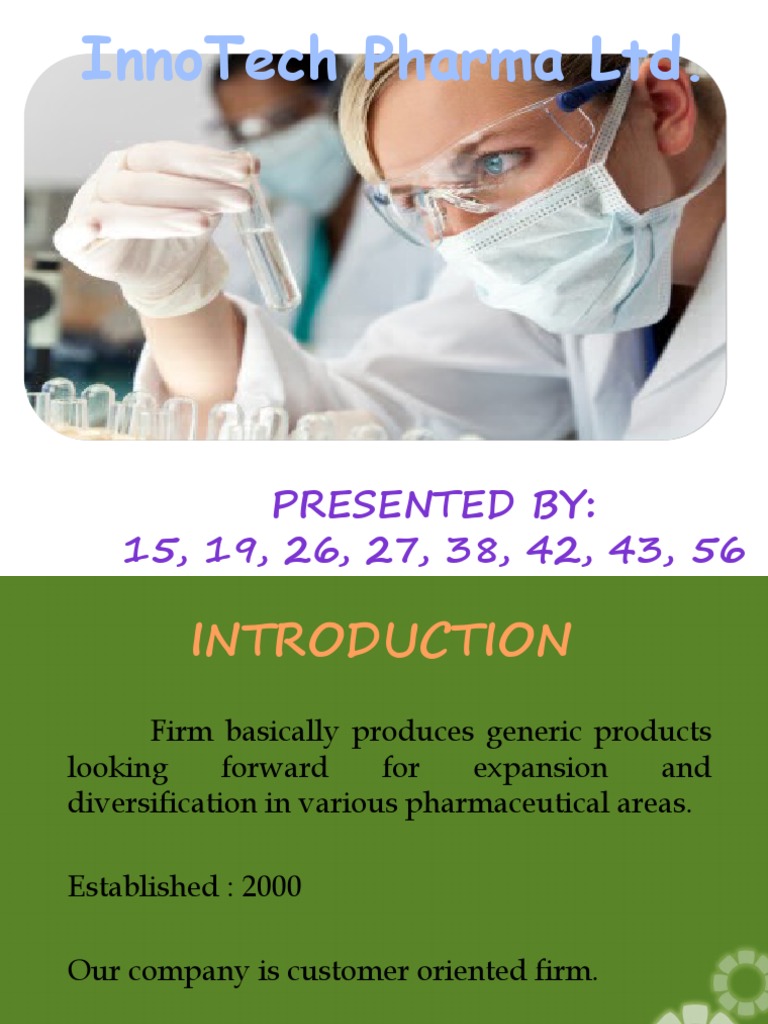 InnoTech Pharma Ltd.

PRESENTED BY:
15, 19, 26, 27, 38, 42, 43, 56

INTRODUCTION

Firm basically produces generic products looking forward for expansion and diversification in various pharmaceutical areas.

Established : 2000

Our company is customer oriented firm.